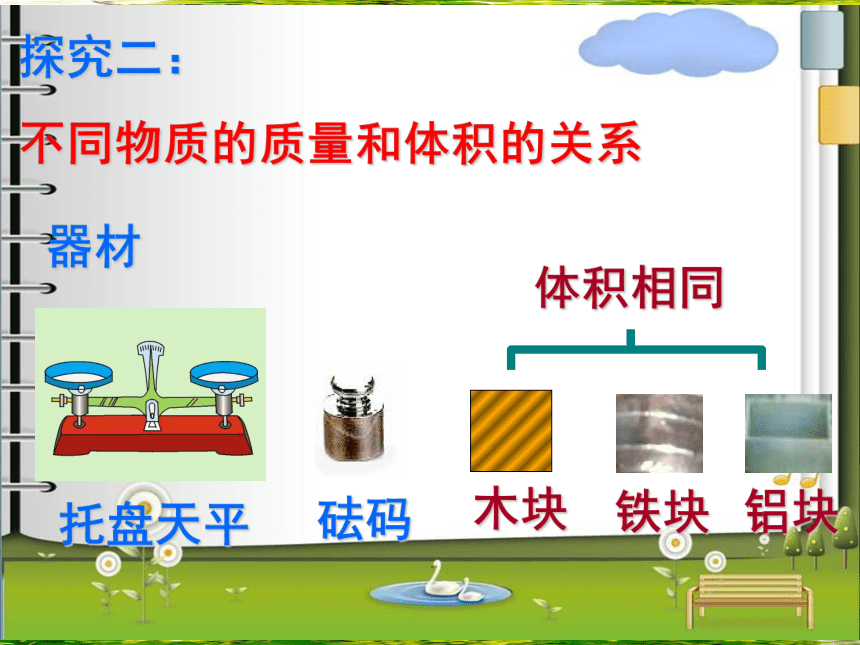 探究二：

不同物质的质量和体积的关系

器材

体积相同

托盘天平

砝码

木块

铁块

铝块